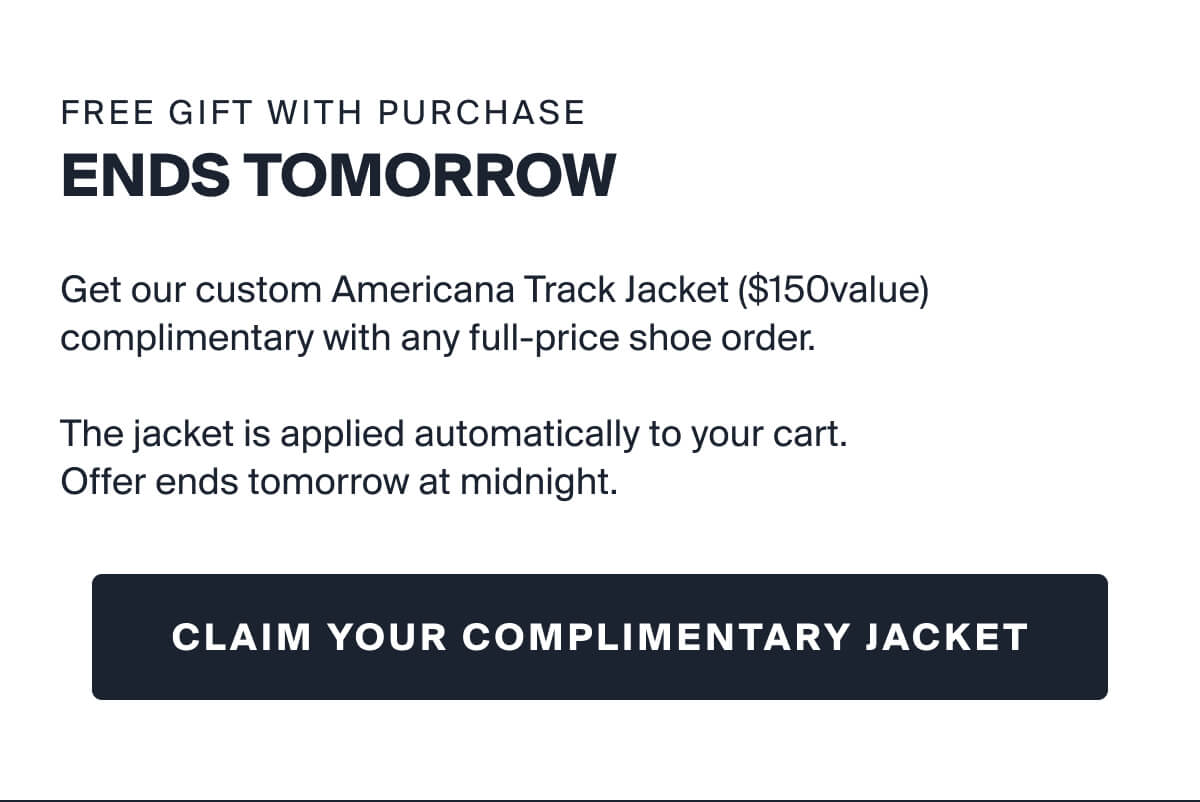 FREE GIFT WITH PURCHASE
ENDS TOMORROW

Get our custom Americana Track Jacket (\$150value) complimentary with any full-price shoe order.

The jacket is applied automatically to your cart. Offer ends tomorrow at midnight.

CLAIM YOUR COMPLIMENTARY JACKET